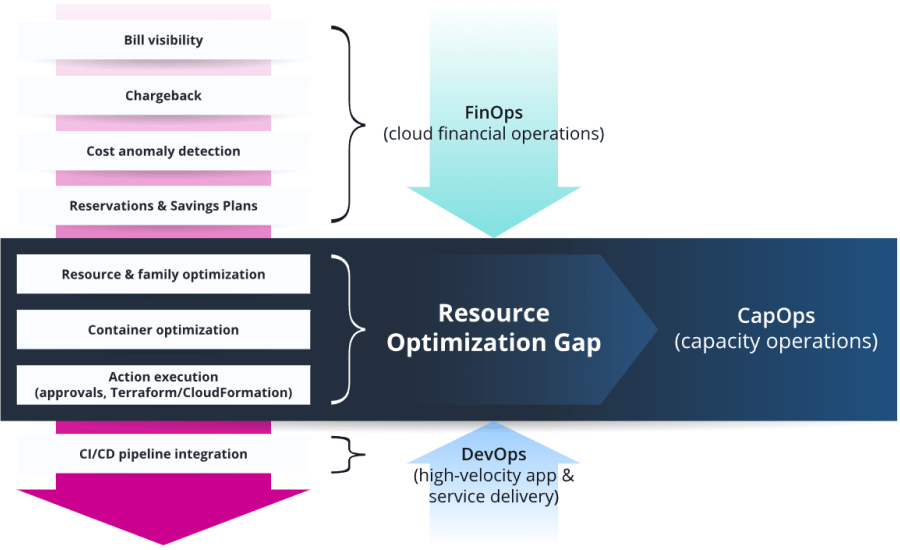 Bill visibility

Chargeback

Cost anomaly detection

Reservations & Savings Plans

FinOps
(cloud financial operations)

Resource & family optimization

Container optimization

Action execution
(approvals, Terraform/CloudFormation)

Resource Optimization Gap

CapOps
(capacity operations)

CI/CD pipeline integration

DevOps
(high-velocity app & service delivery)